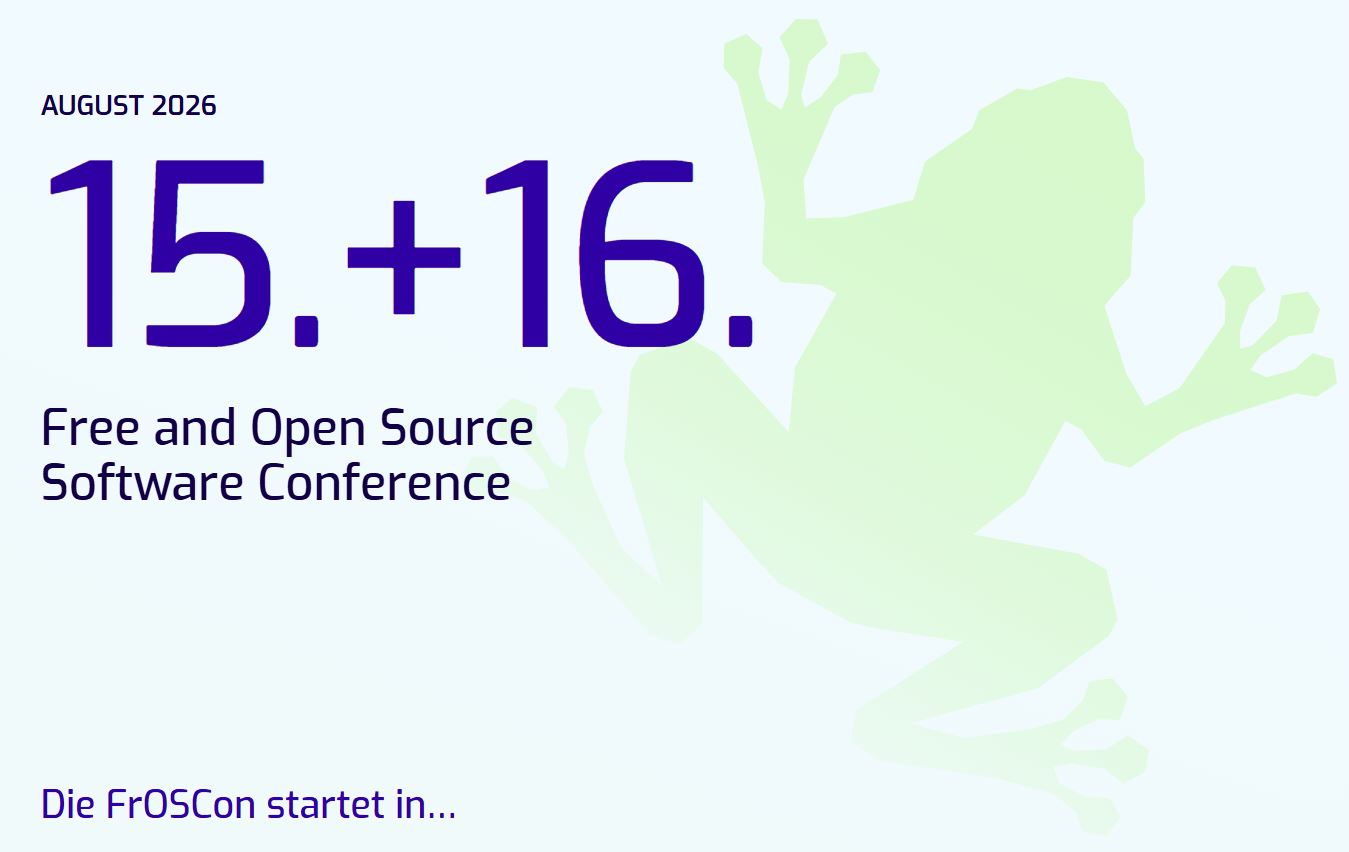 AUGUST 2026

15.+16.

Free and Open Source Software Conference

Die FrOSCon startet in...